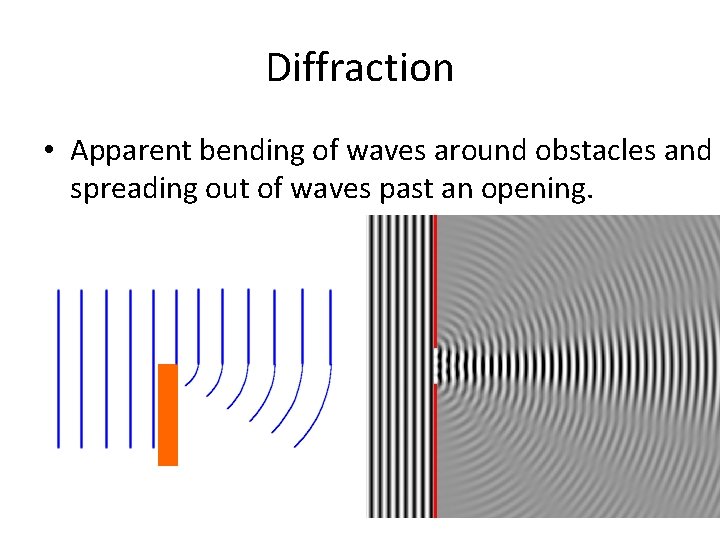 Diffraction

• Apparent bending of waves around obstacles and spreading out of waves past an opening.